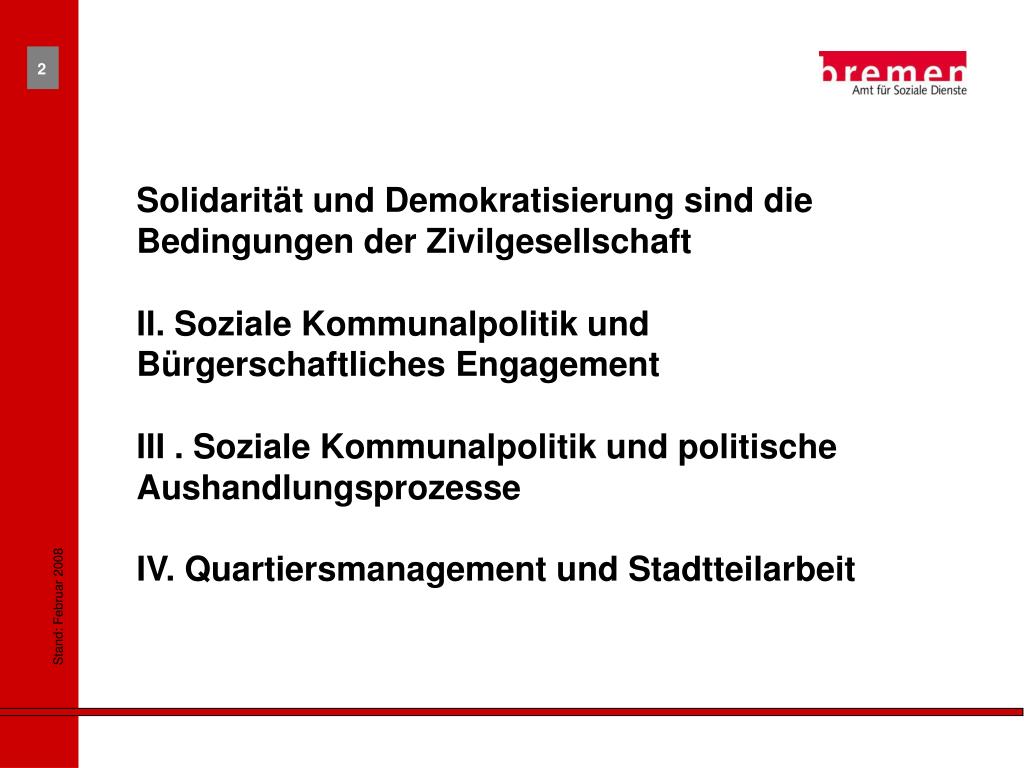 2

bremen
Amt für Soziale Dienste

Solidarität und Demokratisierung sind die Bedingungen der Zivilgesellschaft

II. Soziale Kommunalpolitik und Bürgerschaftliches Engagement

III . Soziale Kommunalpolitik und politische Aushandlungsprozesse

IV. Quartiersmanagement und Stadtteilarbeit

Stand: Februar 2008